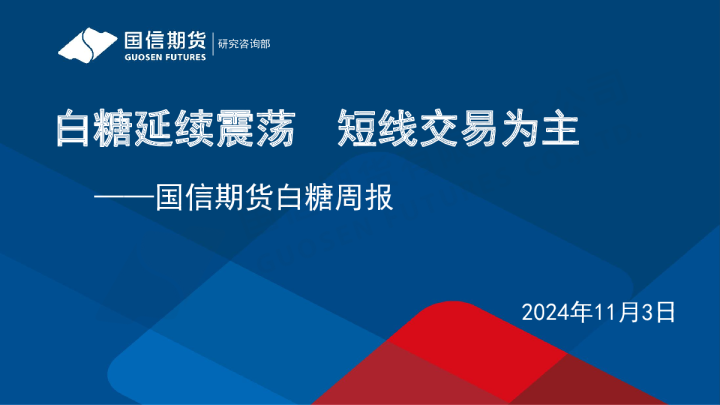 国信期货
GUOSEN FUTURES
研究咨询部

白糖延续震荡　短线交易为主

——国信期货白糖周报

2024年11月3日